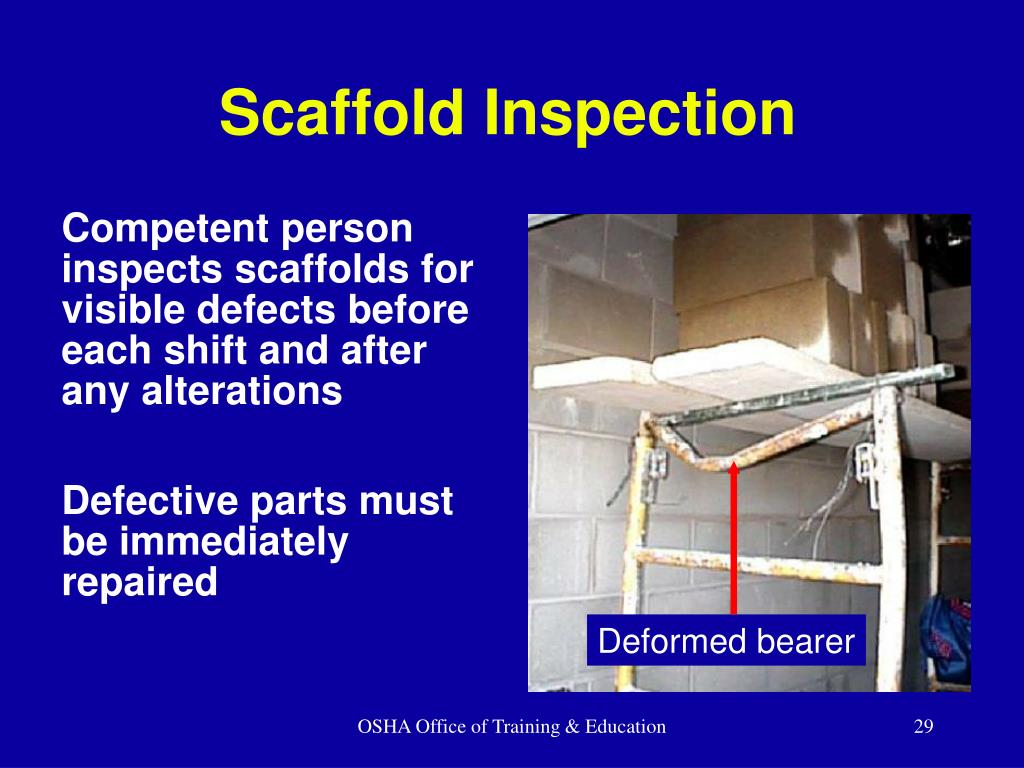 Scaffold Inspection

Competent person inspects scaffolds for visible defects before each shift and after any alterations

Defective parts must be immediately repaired

Deformed bearer

OSHA Office of Training & Education

29